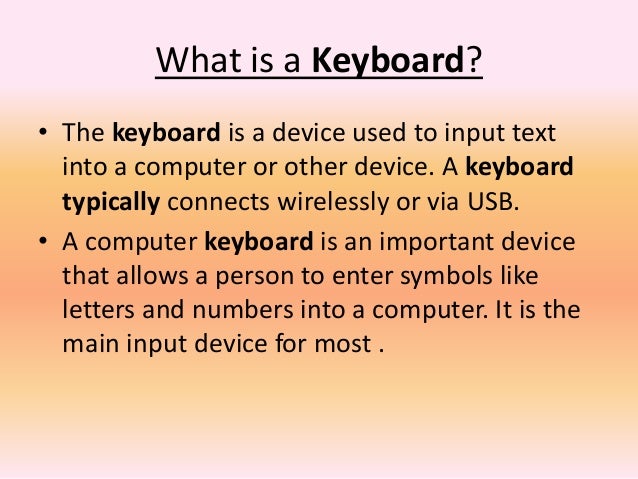 What is a Keyboard?

• The keyboard is a device used to input text into a computer or other device. A keyboard typically connects wirelessly or via USB.

• A computer keyboard is an important device that allows a person to enter symbols like letters and numbers into a computer. It is the main input device for most .